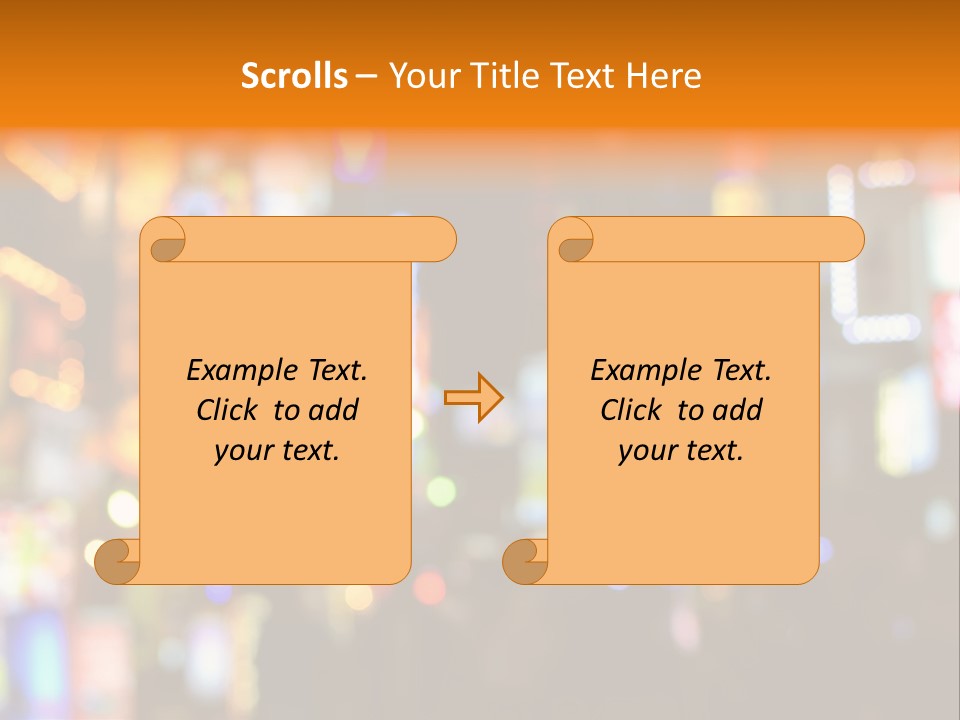 Scrolls – Your Title Text Here

Example Text. Click to add your text.

Example Text. Click to add your text.